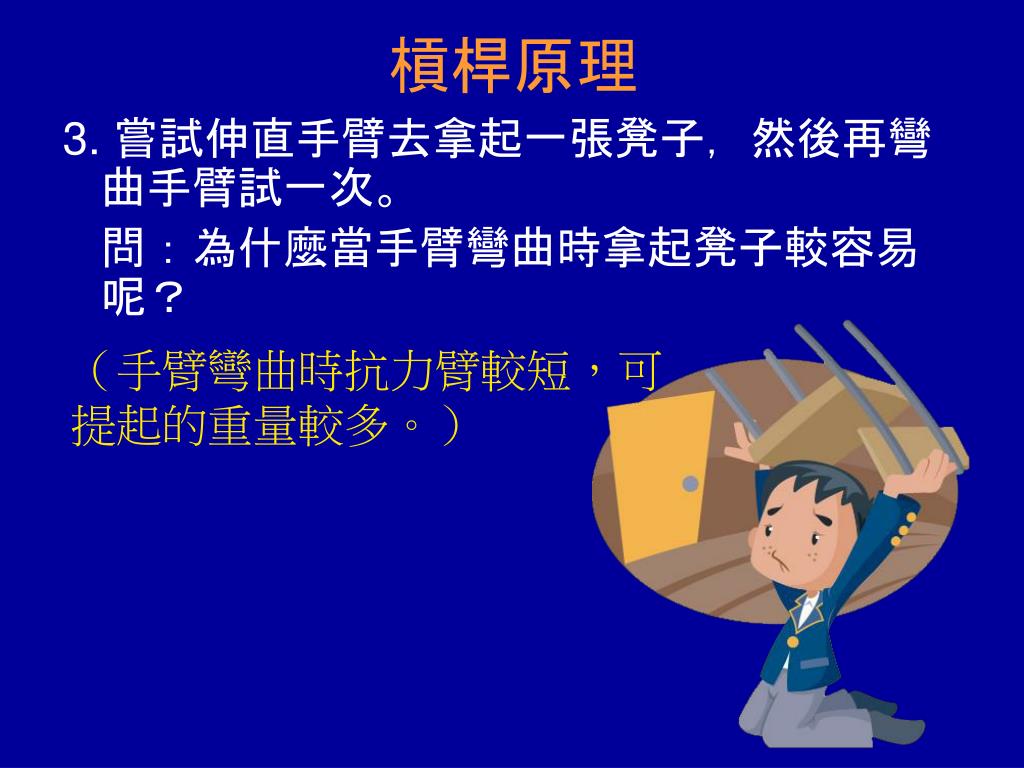 槓桿原理

3. 嘗試伸直手臂去拿起一張凳子，然後再彎曲手臂試一次。

問：為什麼當手臂彎曲時拿起凳子較容易呢？

（手臂彎曲時抗力臂較短，可提起的重量較多。）